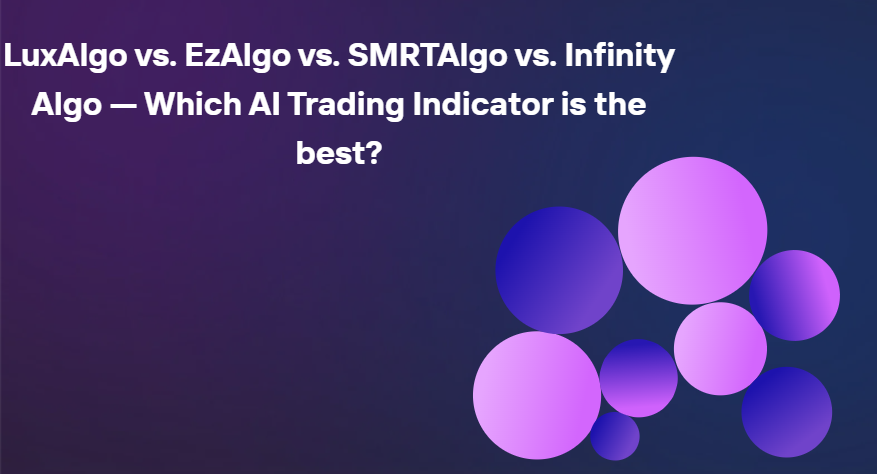 LuxAlgo vs. EzAlgo vs. SMRTAlgo vs. Infinity Algo — Which AI Trading Indicator is the best?